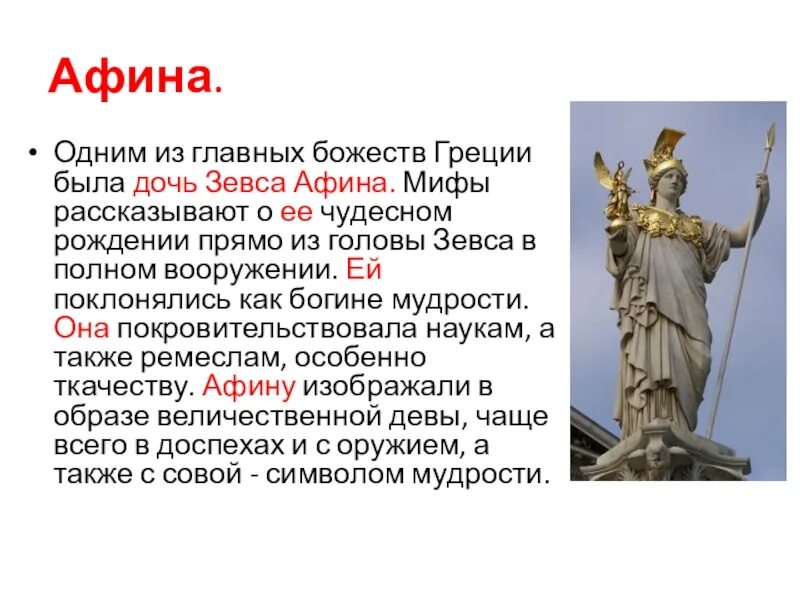 Афина.

• Одним из главных божеств Греции была дочь Зевса Афина. Мифы рассказывают о ее чудесном рождении прямо из головы Зевса в полном вооружении. Ей поклонялись как богине мудрости. Она покровительствовала наукам, а также ремеслам, особенно ткачеству. Афину изображали в образе величественной девы, чаще всего в доспехах и с оружием, а также с совой - символом мудрости.